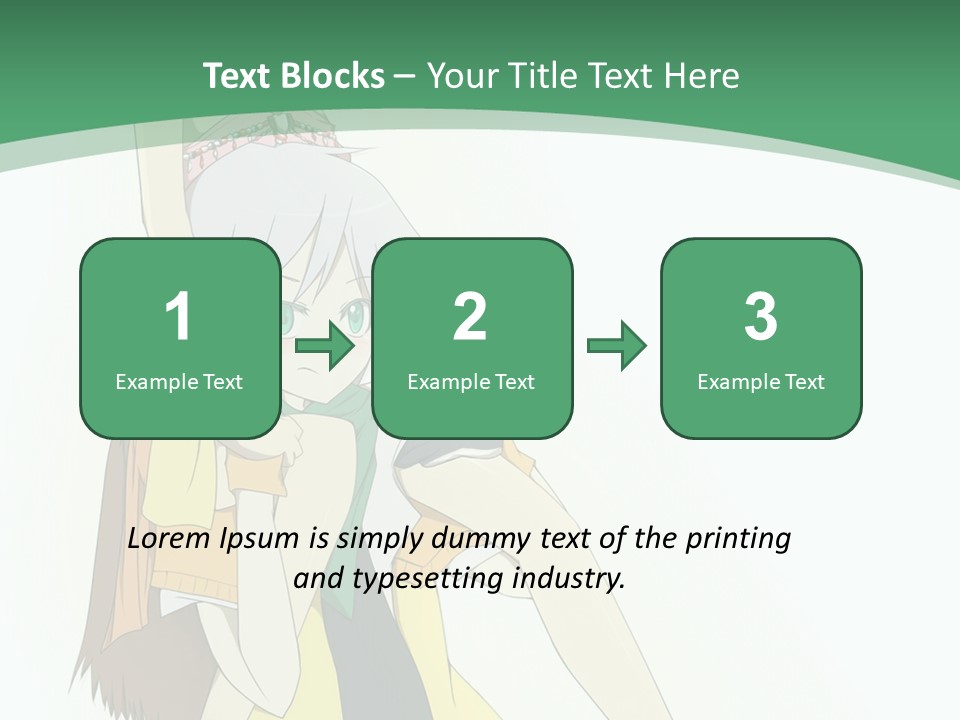 Text Blocks – Your Title Text Here

1
Example Text

2
Example Text

3
Example Text

Lorem Ipsum is simply dummy text of the printing and typesetting industry.